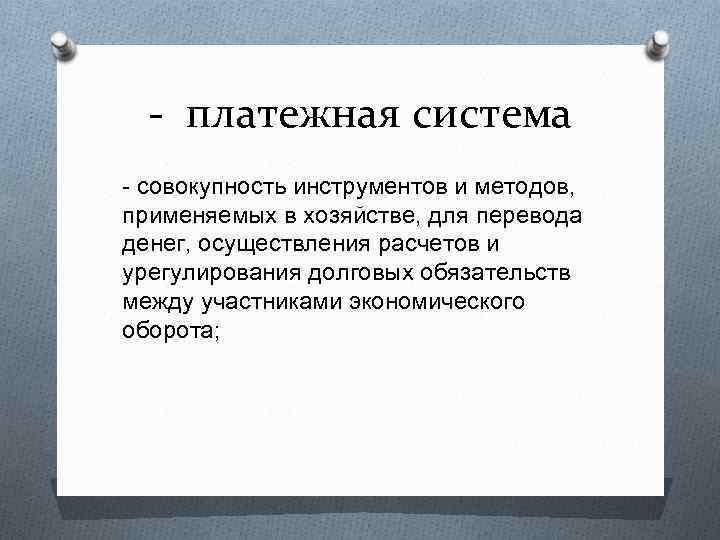 - платежная система

- совокупность инструментов и методов, применяемых в хозяйстве, для перевода денег, осуществления расчетов и урегулирования долговых обязательств между участниками экономического оборота;